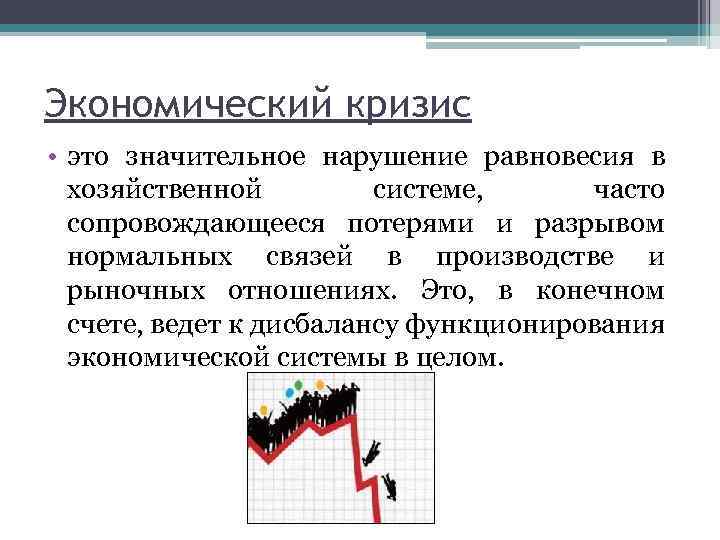 Экономический кризис

• это значительное нарушение равновесия в хозяйственной системе, часто сопровождающееся потерями и разрывом нормальных связей в производстве и рыночных отношениях. Это, в конечном счете, ведет к дисбалансу функционирования экономической системы в целом.